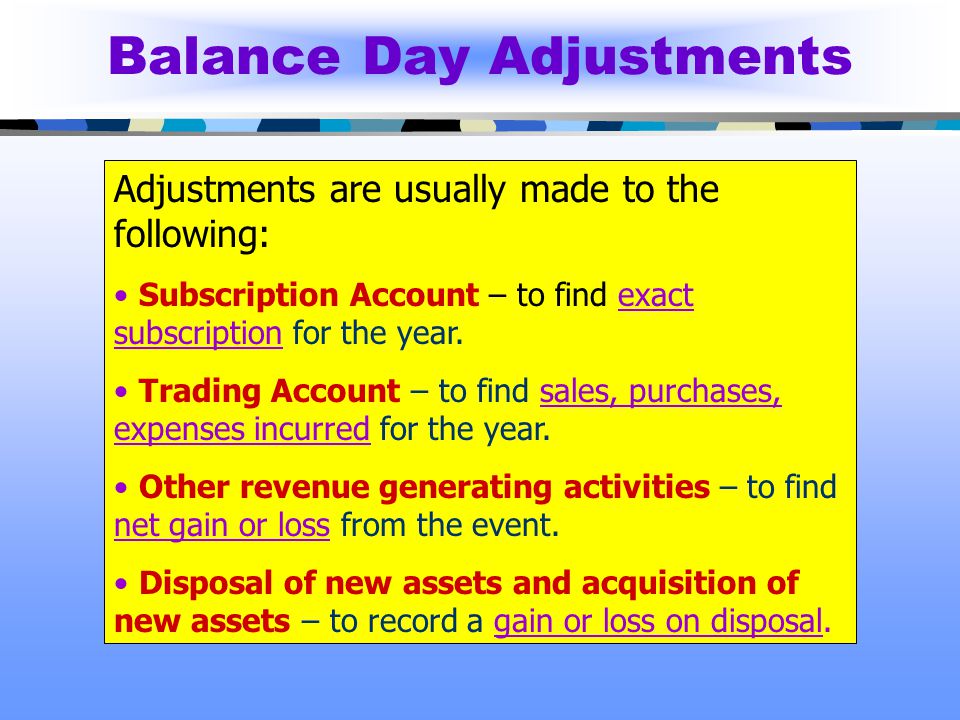 Balance Day Adjustments

Adjustments are usually made to the following:

• Subscription Account – to find exact subscription for the year.

• Trading Account – to find sales, purchases, expenses incurred for the year.

• Other revenue generating activities – to find net gain or loss from the event.

• Disposal of new assets and acquisition of new assets – to record a gain or loss on disposal.